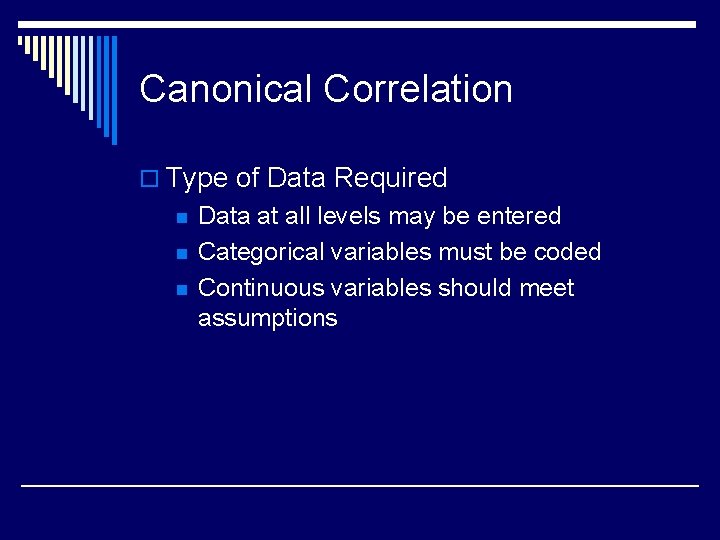 Canonical Correlation

Type of Data Required

Data at all levels may be entered

Categorical variables must be coded

Continuous variables should meet assumptions